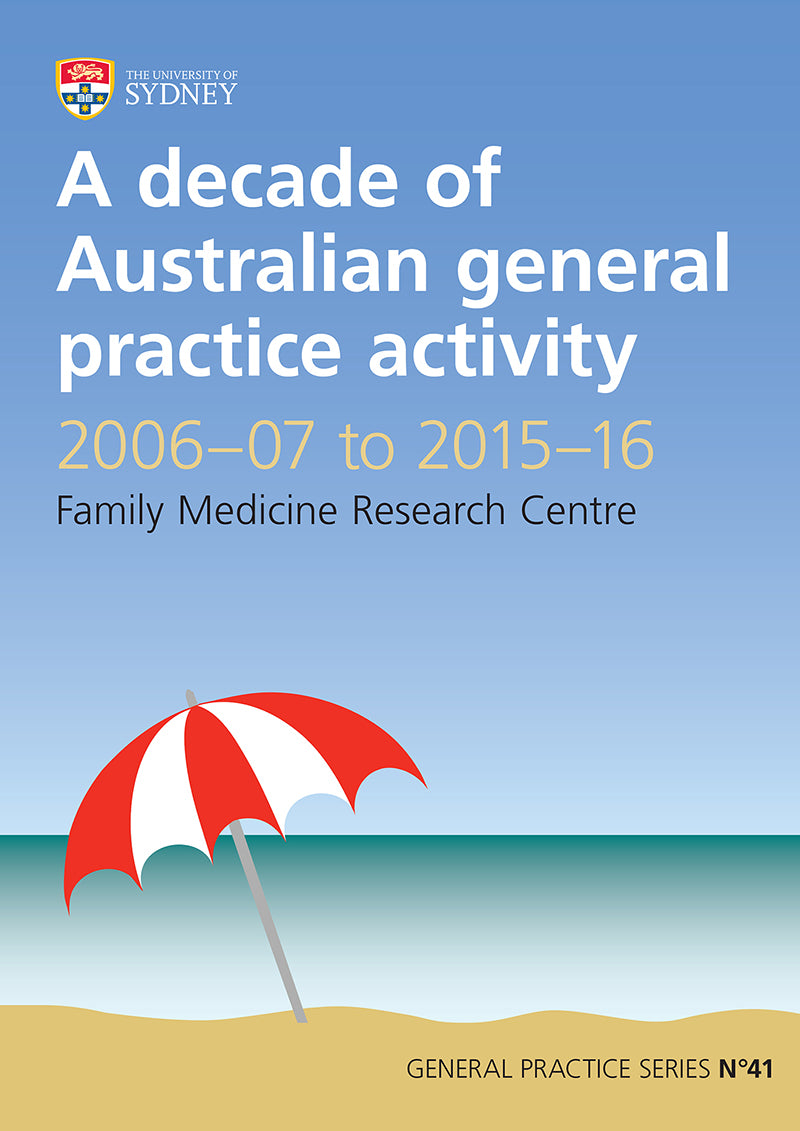 THE UNIVERSITY OF
SYDNEY

A decade of Australian general practice activity

2006–07 to 2015–16

Family Medicine Research Centre

GENERAL PRACTICE SERIES N°41